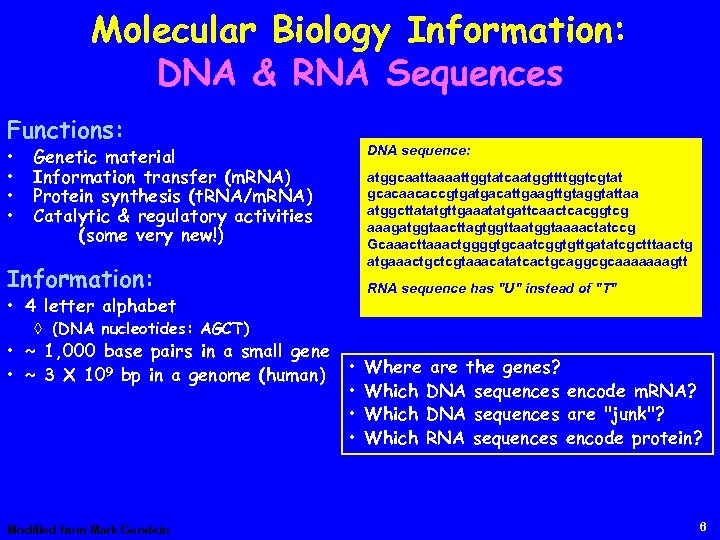 Molecular Biology Information:
DNA & RNA Sequences

Functions:
• Genetic material
• Information transfer (mRNA)
• Protein synthesis (tRNA/mRNA)
• Catalytic & regulatory activities (some very new!)

Information:
• 4 letter alphabet
◊ (DNA nucleotides: AGCT)
• ~ 1,000 base pairs in a small gene
• ~ 3 X $10^9$ bp in a genome (human)

DNA sequence:

atggcaattaaaattggtatcaatggttttggtcgtat
gcacaacaccgtgatgacattgaagttgtaggtattaa
atggcttatatgttgaaatatgattcaactcacggtcg
aaagatggtaacttagtggttaatggtaaaactatccg
Gcaaacttaaactggggtgcaatcggtgttgatatcgctttaactg
atgaaactgctcgtaaacatatcactgcaggcgcaaaaaaagtt

RNA sequence has "U" instead of "T"

• Where are the genes?
• Which DNA sequences encode mRNA?
• Which DNA sequences are "junk"?
• Which RNA sequences encode protein?

Modified from Mark Gerstein

6